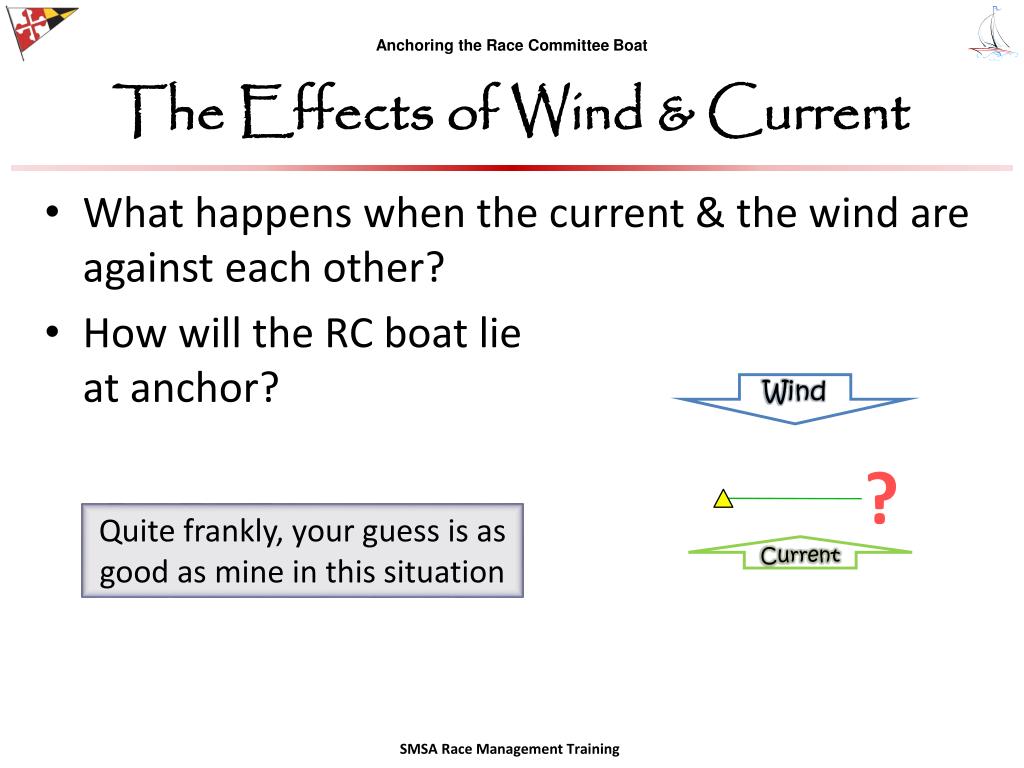 Anchoring the Race Committee Boat

The Effects of Wind & Current

• What happens when the current & the wind are against each other?
• How will the RC boat lie at anchor?

Wind

?

Current

Quite frankly, your guess is as good as mine in this situation

SMSA Race Management Training